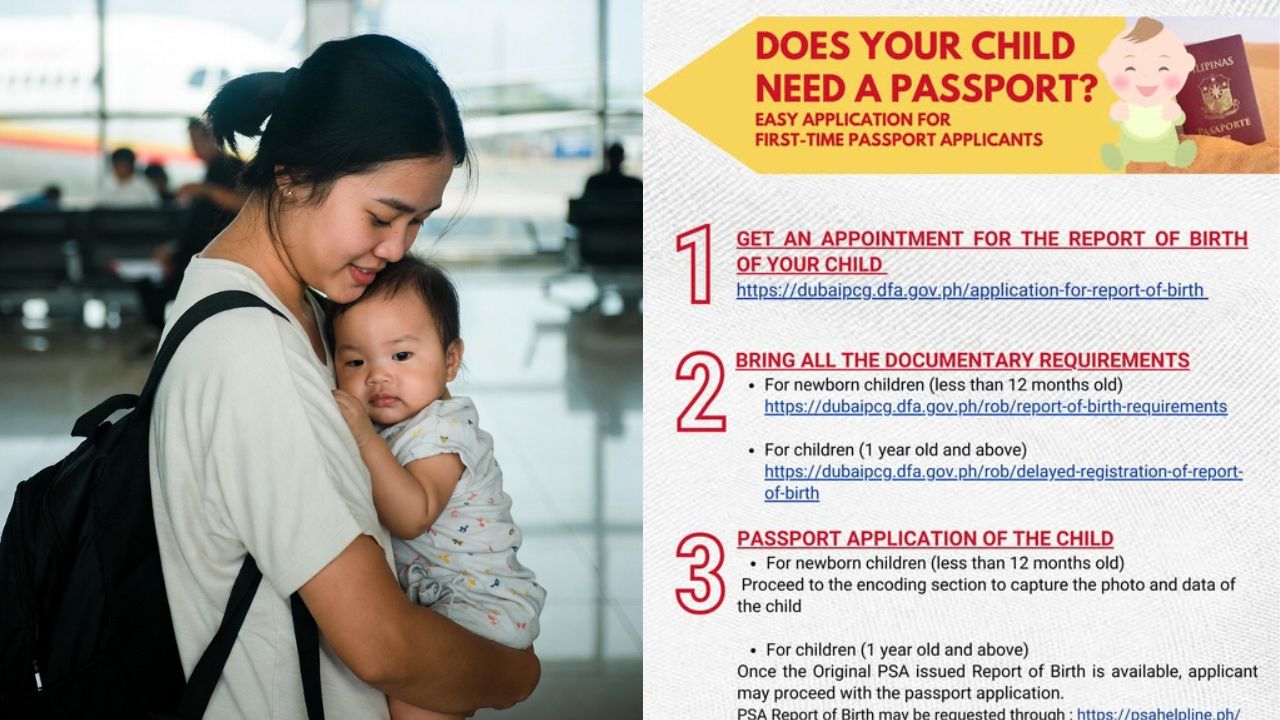 DOES YOUR CHILD NEED A PASSPORT?
EASY APPLICATION FOR FIRST-TIME PASSPORT APPLICANTS

PILIPINAS
PASAPORTE

1 GET AN APPOINTMENT FOR THE REPORT OF BIRTH OF YOUR CHILD
https://dubaipcg.dfa.gov.ph/application-for-report-of-birth

2 BRING ALL THE DOCUMENTARY REQUIREMENTS
• For newborn children (less than 12 months old)
https://dubaipcg.dfa.gov.ph/rob/report-of-birth-requirements

• For children (1 year old and above)
https://dubaipcg.dfa.gov.ph/rob/delayed-registration-of-report-of-birth

3 PASSPORT APPLICATION OF THE CHILD
• For newborn children (less than 12 months old)
Proceed to the encoding section to capture the photo and data of the child

• For children (1 year old and above)
Once the Original PSA issued Report of Birth is available, applicant may proceed with the passport application.
PSA Report of Birth may be requested through : https://psahelpline.ph/